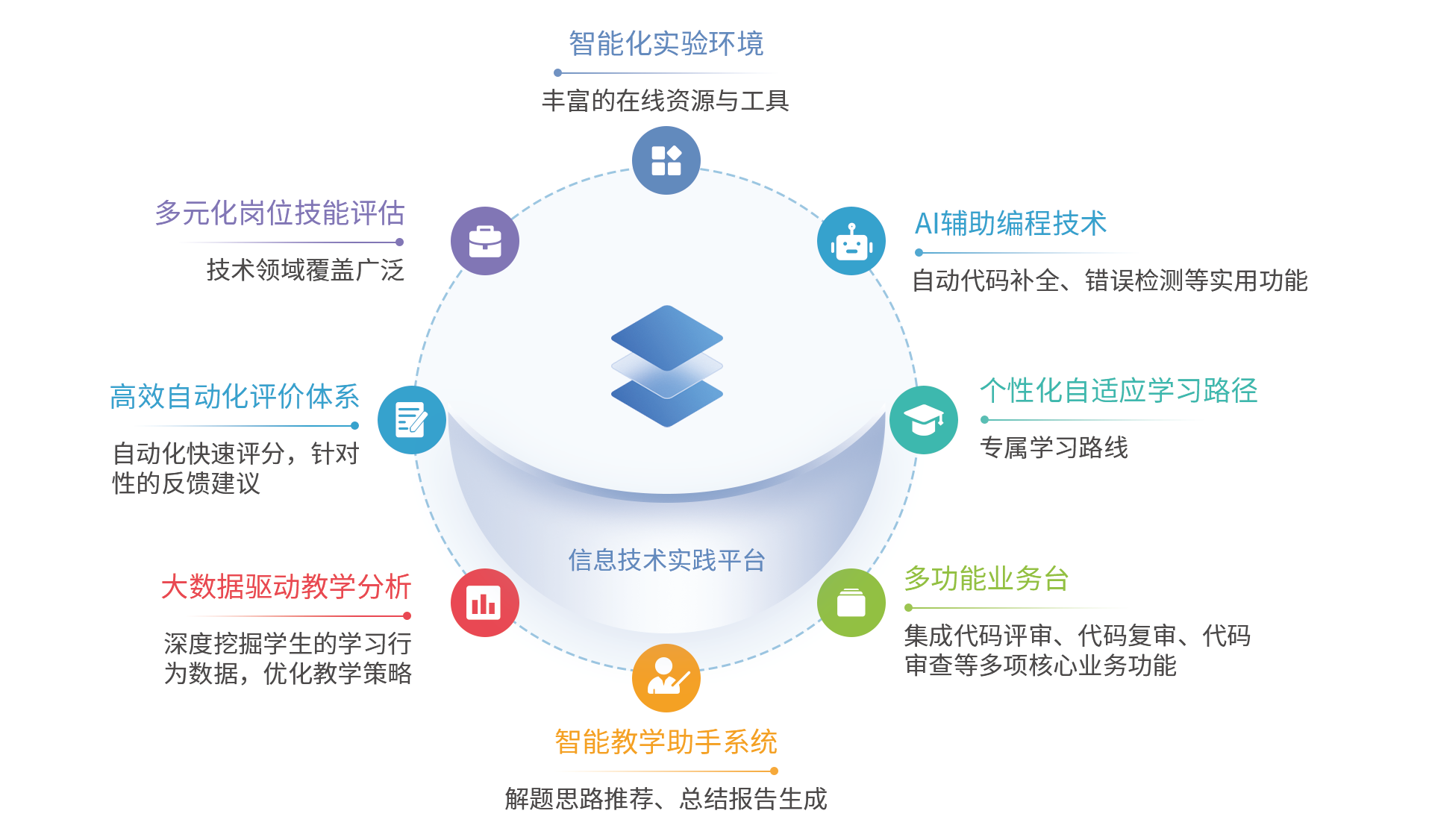 智能化实验环境

丰富的在线资源与工具

多元化岗位技能评估

技术领域覆盖广泛

AI辅助编程技术

自动代码补全、错误检测等实用功能

高效自动化评价体系

自动化快速评分，针对性的反馈建议

个性化自适应学习路径

专属学习路线

信息技术实践平台

大数据驱动教学分析

深度挖掘学生的学习行为数据，优化教学策略

多功能业务台

集成代码评审、代码复审、代码审查等多项核心业务功能

智能教学助手系统

解题思路推荐、总结报告生成